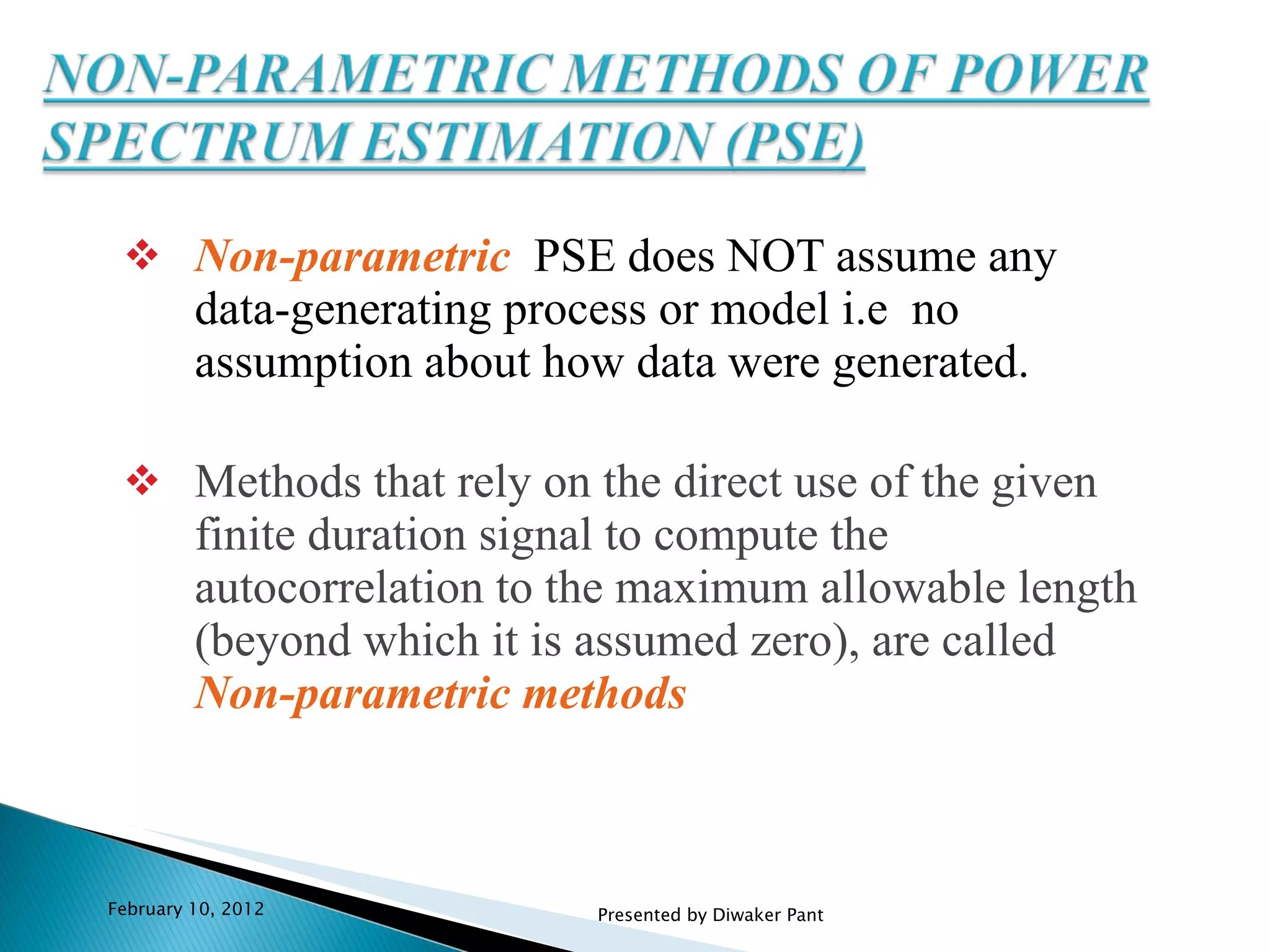 NON-PARAMETRIC METHODS OF POWER SPECTRUM ESTIMATION (PSE)

❖ Non-parametric PSE does NOT assume any data-generating process or model i.e no assumption about how data were generated.

❖ Methods that rely on the direct use of the given finite duration signal to compute the autocorrelation to the maximum allowable length (beyond which it is assumed zero), are called Non-parametric methods

February 10, 2012

Presented by Diwaker Pant